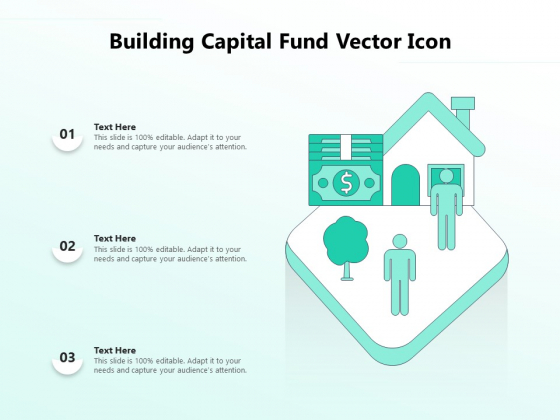 Building Capital Fund Vector Icon

01
Text Here
This slide is 100% editable. Adapt it to your needs and capture your audience's attention.

02
Text Here
This slide is 100% editable. Adapt it to your needs and capture your audience's attention.

03
Text Here
This slide is 100% editable. Adapt it to your needs and capture your audience's attention.

$